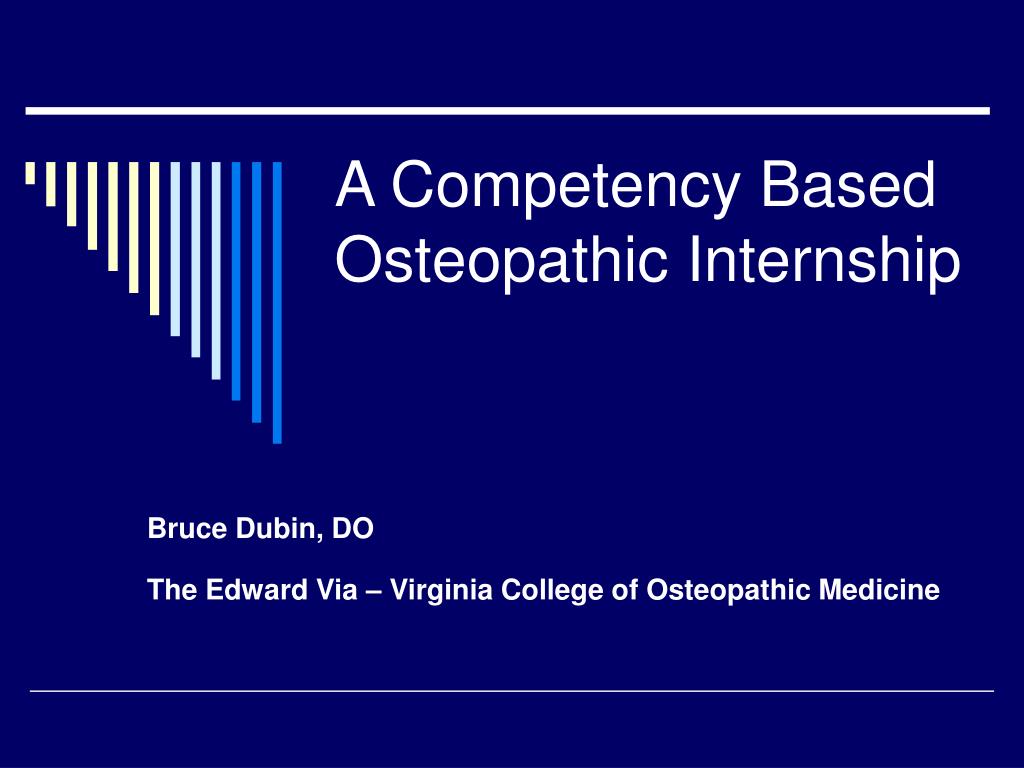 A Competency Based Osteopathic Internship

Bruce Dubin, DO

The Edward Via – Virginia College of Osteopathic Medicine